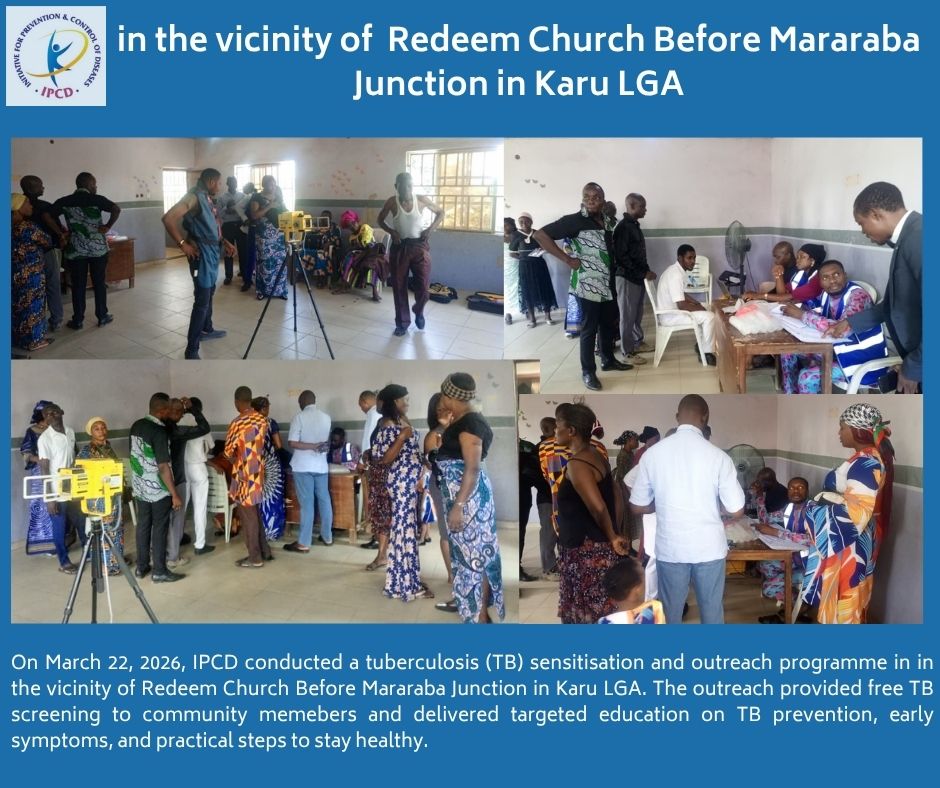 INITIATIVE FOR PREVENTION & CONTROL OF DISEASES
IPCD

in the vicinity of Redeem Church Before Mararaba Junction in Karu LGA

On March 22, 2026, IPCD conducted a tuberculosis (TB) sensitisation and outreach programme in in the vicinity of Redeem Church Before Mararaba Junction in Karu LGA. The outreach provided free TB screening to community memebers and delivered targeted education on TB prevention, early symptoms, and practical steps to stay healthy.